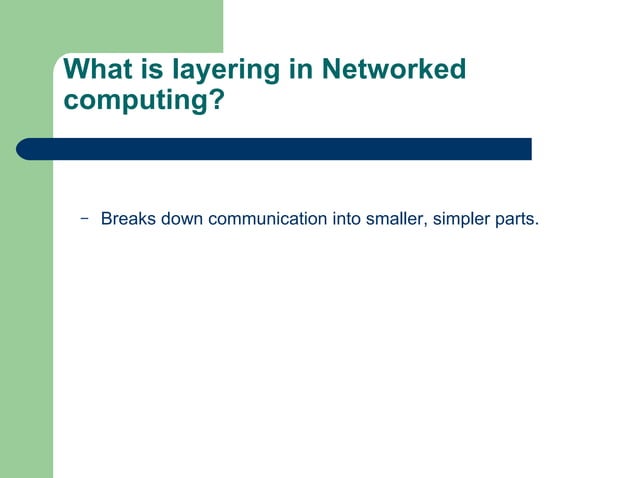 What is layering in Networked computing?

– Breaks down communication into smaller, simpler parts.